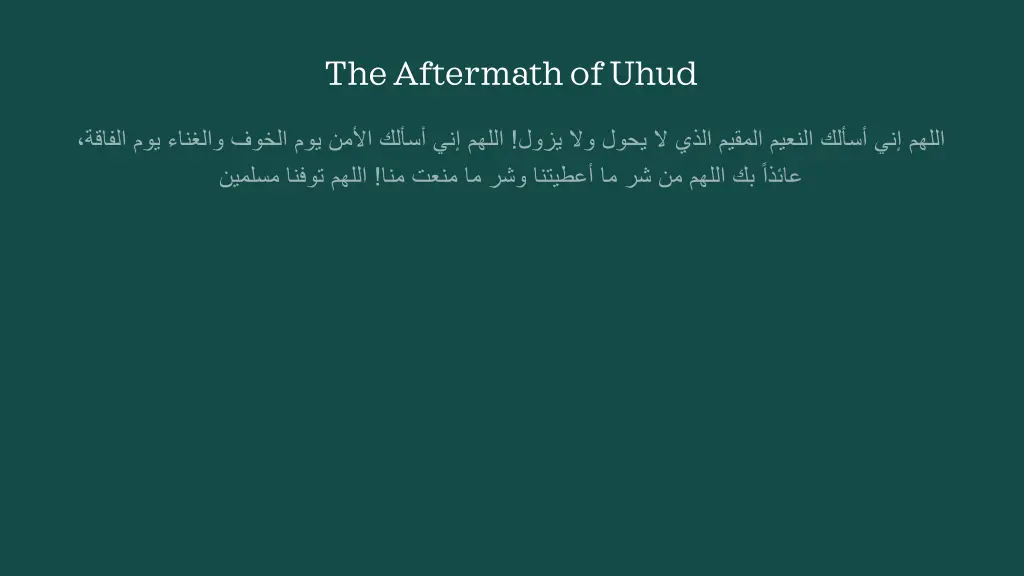 The Aftermath of Uhud

اللهم إني أسألك النعيم المقيم الذي لا يحول ولا يزول! اللهم إني أسألك الأمن يوم الخوف والغناء يوم الفاقة، عائذاً بك اللهم من شر ما أعطيتنا وشر ما منعت منا! اللهم توفنا مسلمين